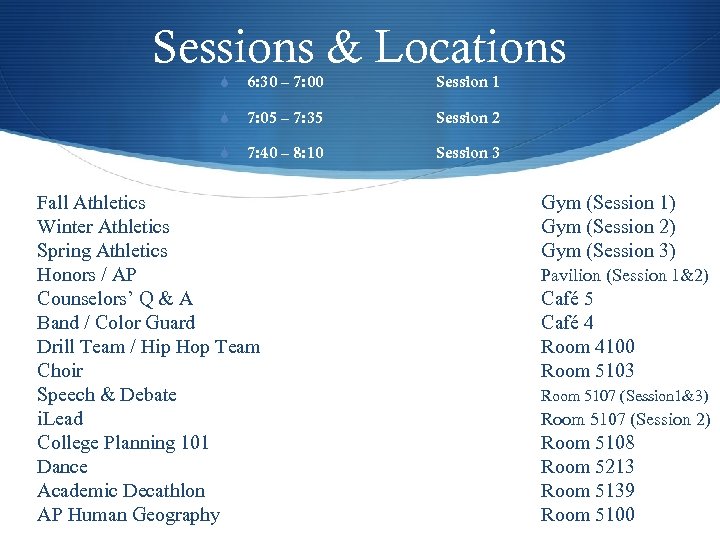 Sessions & Locations

6:30 – 7:00 Session 1

7:05 – 7:35 Session 2

7:40 – 8:10 Session 3

| | |
|---|---|
| Fall Athletics | Gym (Session 1) |
| Winter Athletics | Gym (Session 2) |
| Spring Athletics | Gym (Session 3) |
| Honors / AP | Pavilion (Session 1&2) |
| Counselors' Q & A | Café 5 |
| Band / Color Guard | Café 4 |
| Drill Team / Hip Hop Team | Room 4100 |
| Choir | Room 5103 |
| Speech & Debate | Room 5107 (Session1&3) |
| iLead | Room 5107 (Session 2) |
| College Planning 101 | Room 5108 |
| Dance | Room 5213 |
| Academic Decathlon | Room 5139 |
| AP Human Geography | Room 5100 |